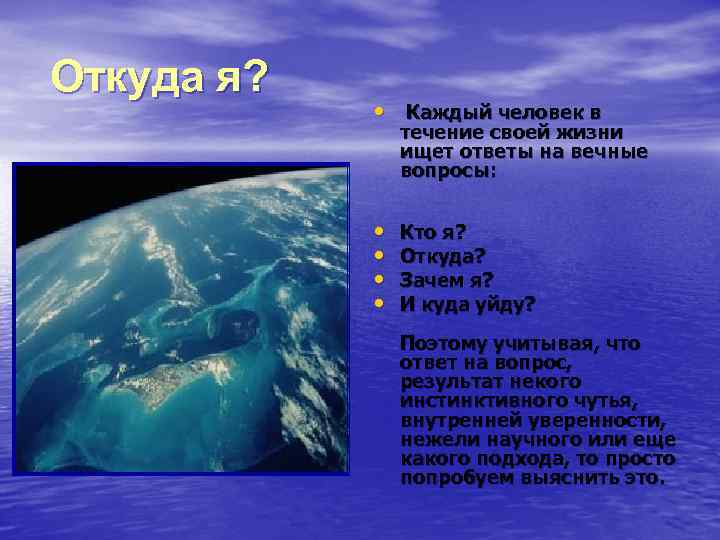 Откуда я?

• Каждый человек в течение своей жизни ищет ответы на вечные вопросы:

• Кто я?
• Откуда?
• Зачем я?
• И куда уйду?

Поэтому учитывая, что ответ на вопрос, результат некого инстинктивного чутья, внутренней уверенности, нежели научного или еще какого подхода, то просто попробуем выяснить это.